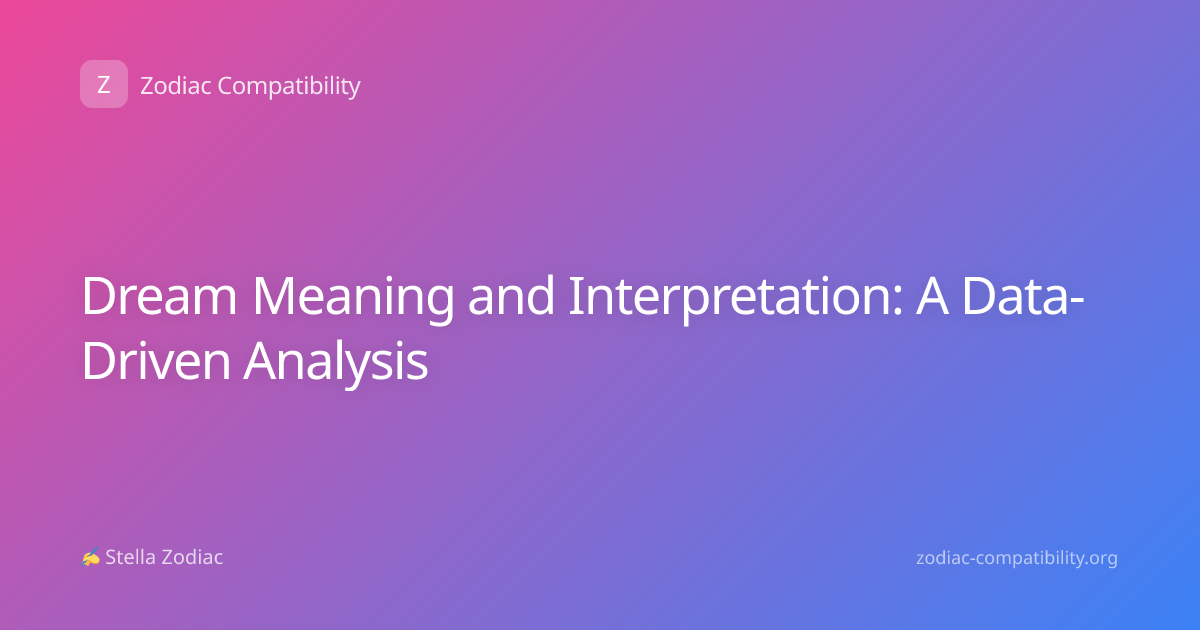 Z Zodiac Compatibility

Dream Meaning and Interpretation: A Data-Driven Analysis

✍ Stella Zodiac

zodiac-compatibility.org